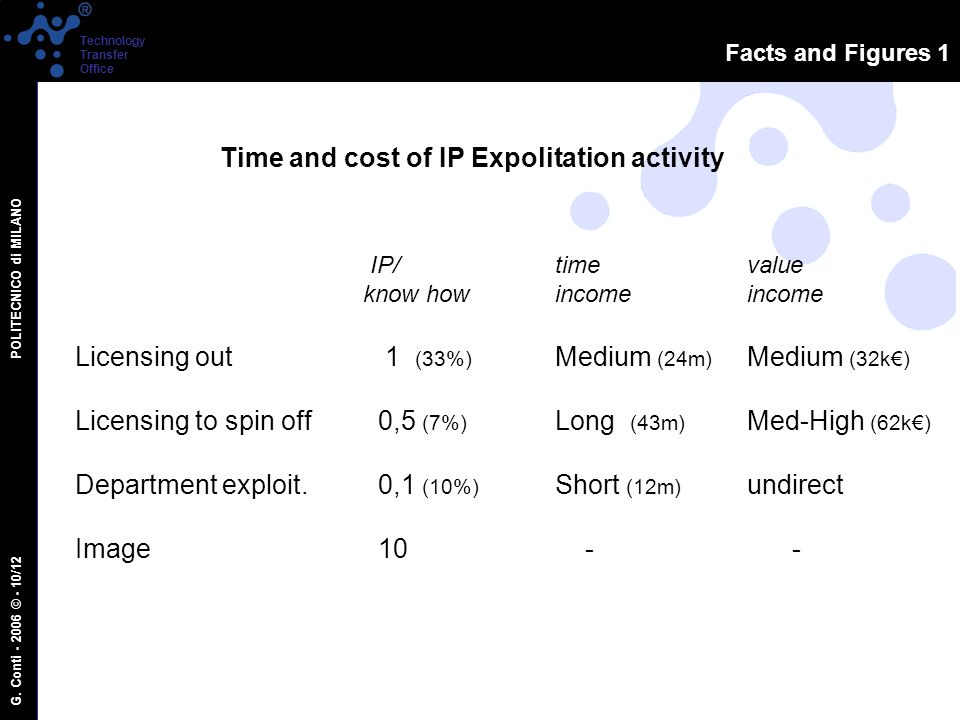 ®
Technology Transfer Office

Facts and Figures 1

POLITECNICO di MILANO

G. Conti - 2006 © - 10/12

Time and cost of IP Expolitation activity

| | IP/ know how | time income | value income |
|---|---|---|---|
| Licensing out | 1 (33%) | Medium (24m) | Medium (32k€) |
| Licensing to spin off | 0,5 (7%) | Long (43m) | Med-High (62k€) |
| Department exploit. | 0,1 (10%) | Short (12m) | undirect |
| Image | 10 | - | - |